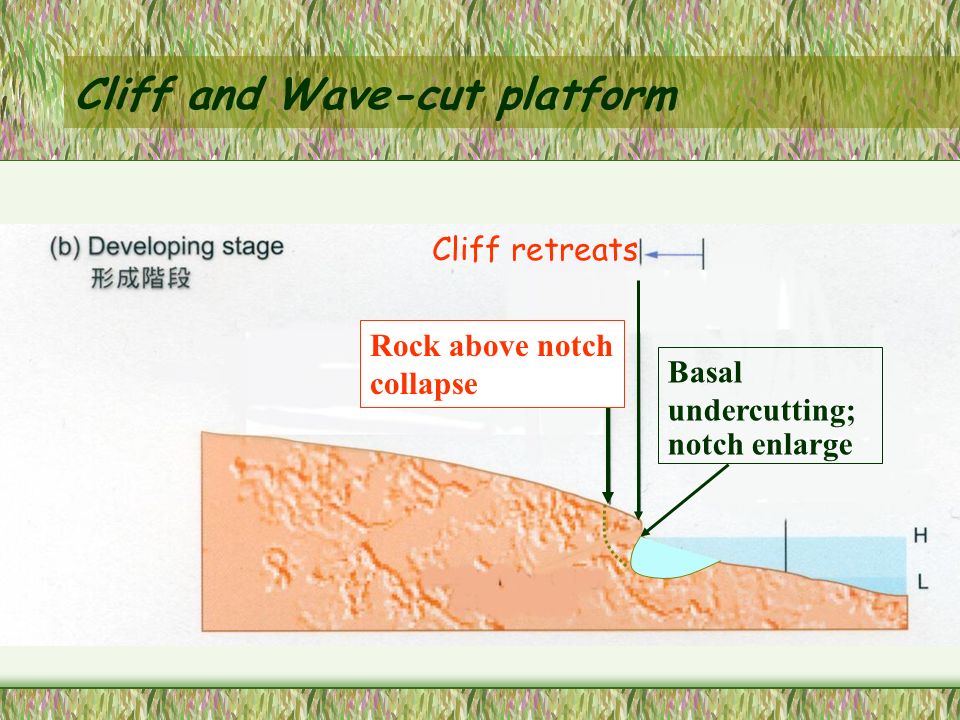 Cliff and Wave-cut platform

(b) Developing stage
形成階段

Cliff retreats

Rock above notch collapse

Basal undercutting; notch enlarge

H

L